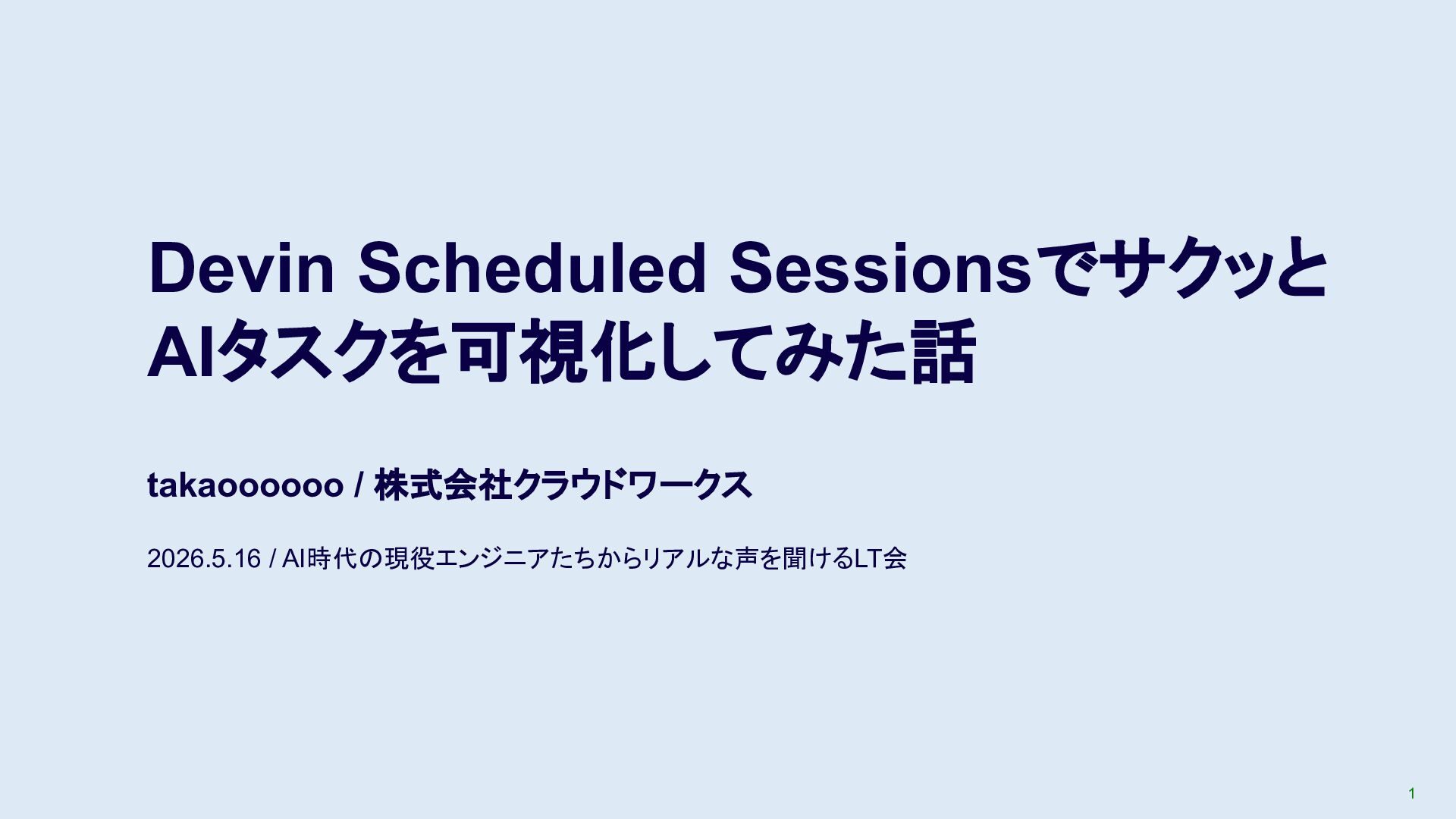 Devin Scheduled SessionsでサクッとAIタスクを可視化してみた話

takaoooooo / 株式会社クラウドワークス

2026.5.16 / AI時代の現役エンジニアたちからリアルな声を聞けるLT会

1